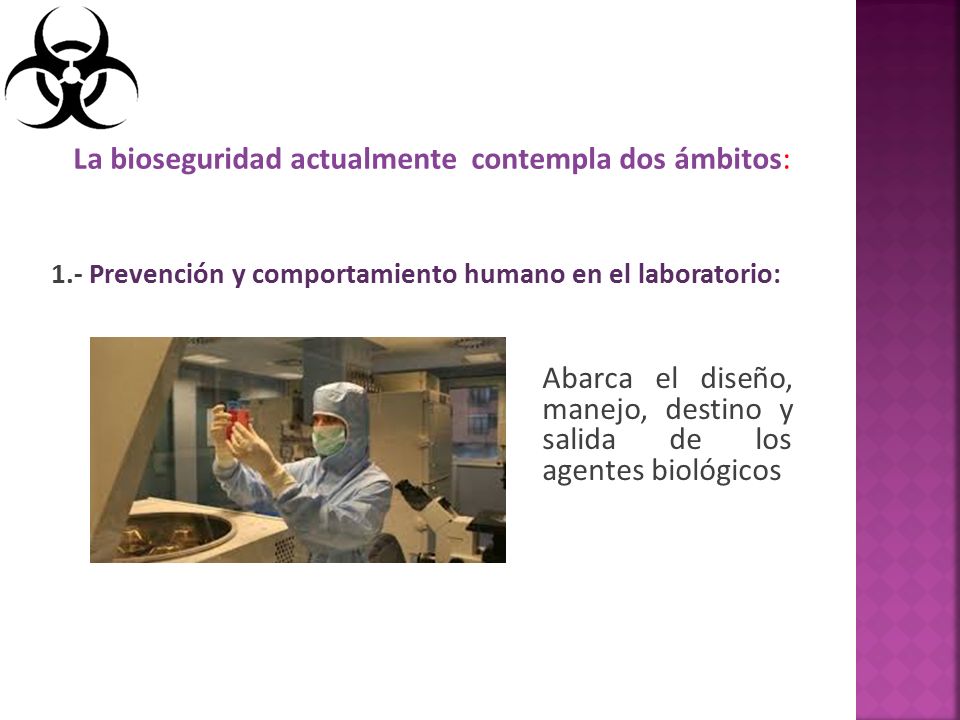 La bioseguridad actualmente contempla dos ámbitos:

1.- Prevención y comportamiento humano en el laboratorio:

Abarca el diseño, manejo, destino y salida de los agentes biológicos